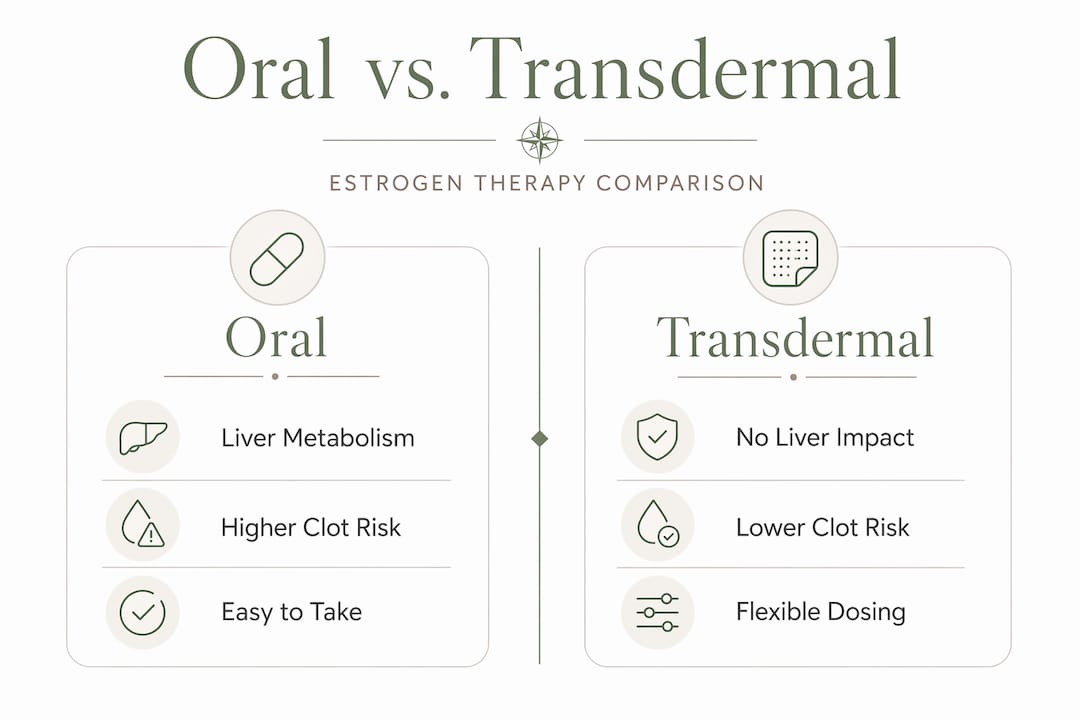 Oral vs. Transdermal

ESTROGEN THERAPY COMPARISON

Oral

Liver Metabolism

Higher Clot Risk

Easy to Take

Transdermal

No Liver Impact

Lower Clot Risk

Flexible Dosing